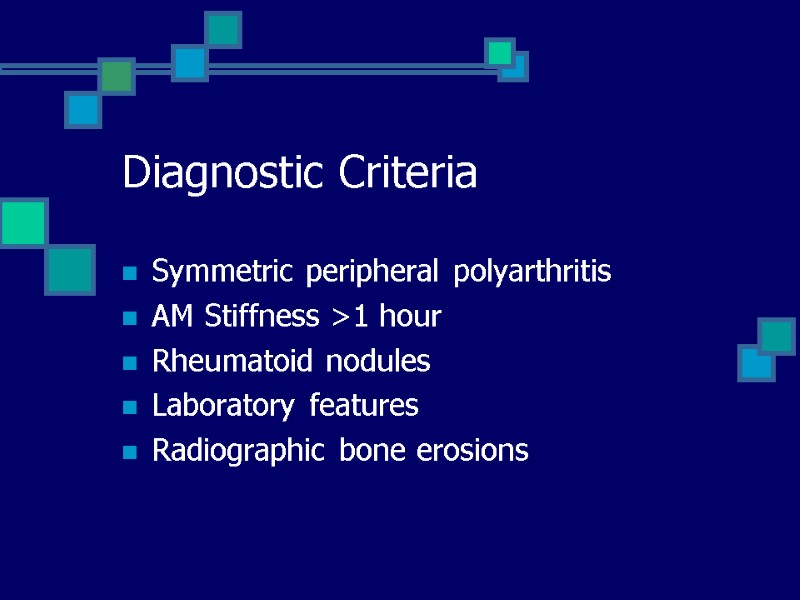 Diagnostic Criteria

- Symmetric peripheral polyarthritis
- AM Stiffness >1 hour
- Rheumatoid nodules
- Laboratory features
- Radiographic bone erosions